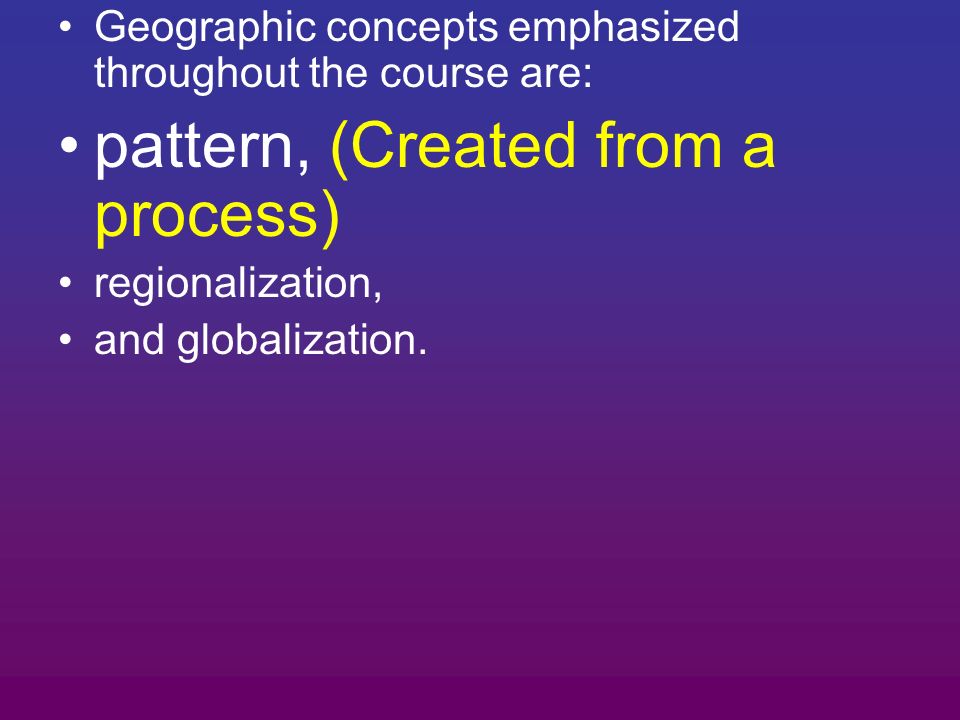 • Geographic concepts emphasized throughout the course are:

• pattern, (Created from a process)

• regionalization,

• and globalization.